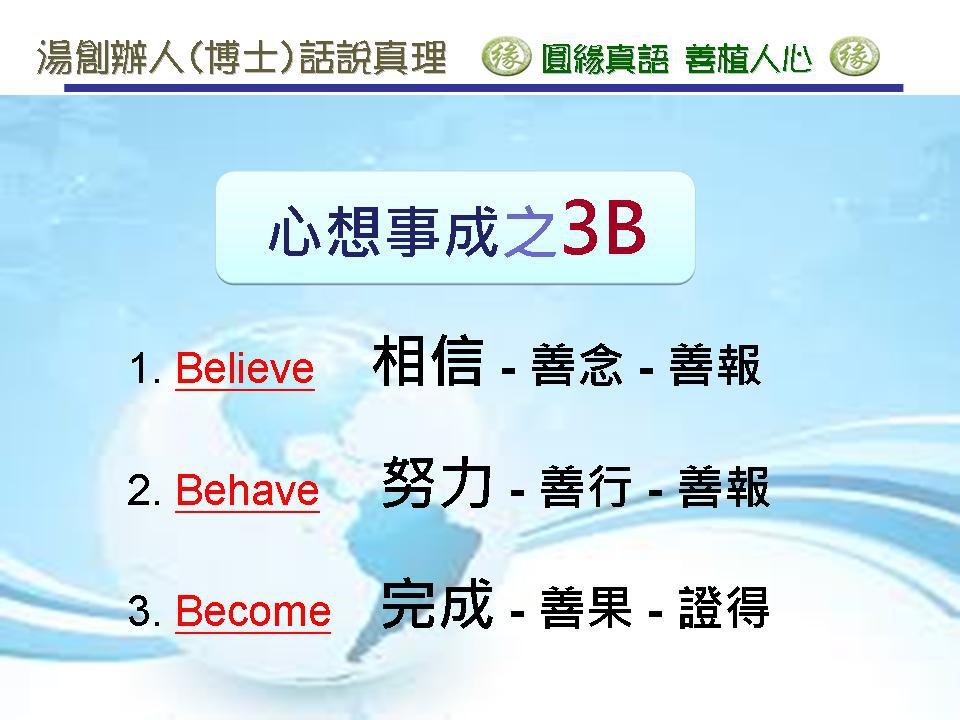 湯創辦人(博士)話說真理 緣 圓緣真語 善植人心 緣

心想事成之3B

1. Believe 相信 - 善念 - 善報

2. Behave 努力 - 善行 - 善報

3. Become 完成 - 善果 - 證得